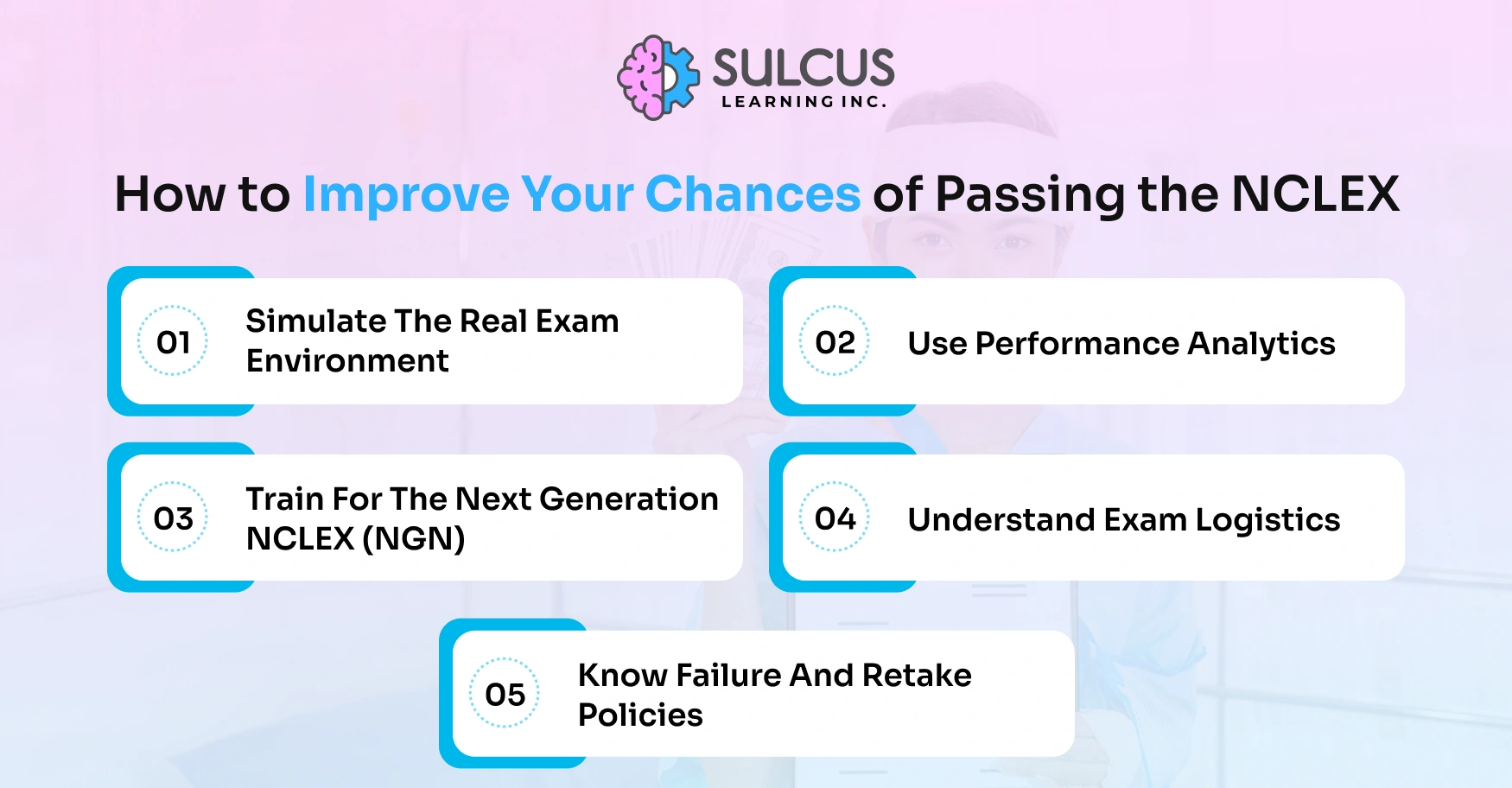 SULCUS
LEARNING INC.

How to Improve Your Chances of Passing the NCLEX

01 Simulate The Real Exam Environment

02 Use Performance Analytics

03 Train For The Next Generation NCLEX (NGN)

04 Understand Exam Logistics

05 Know Failure And Retake Policies